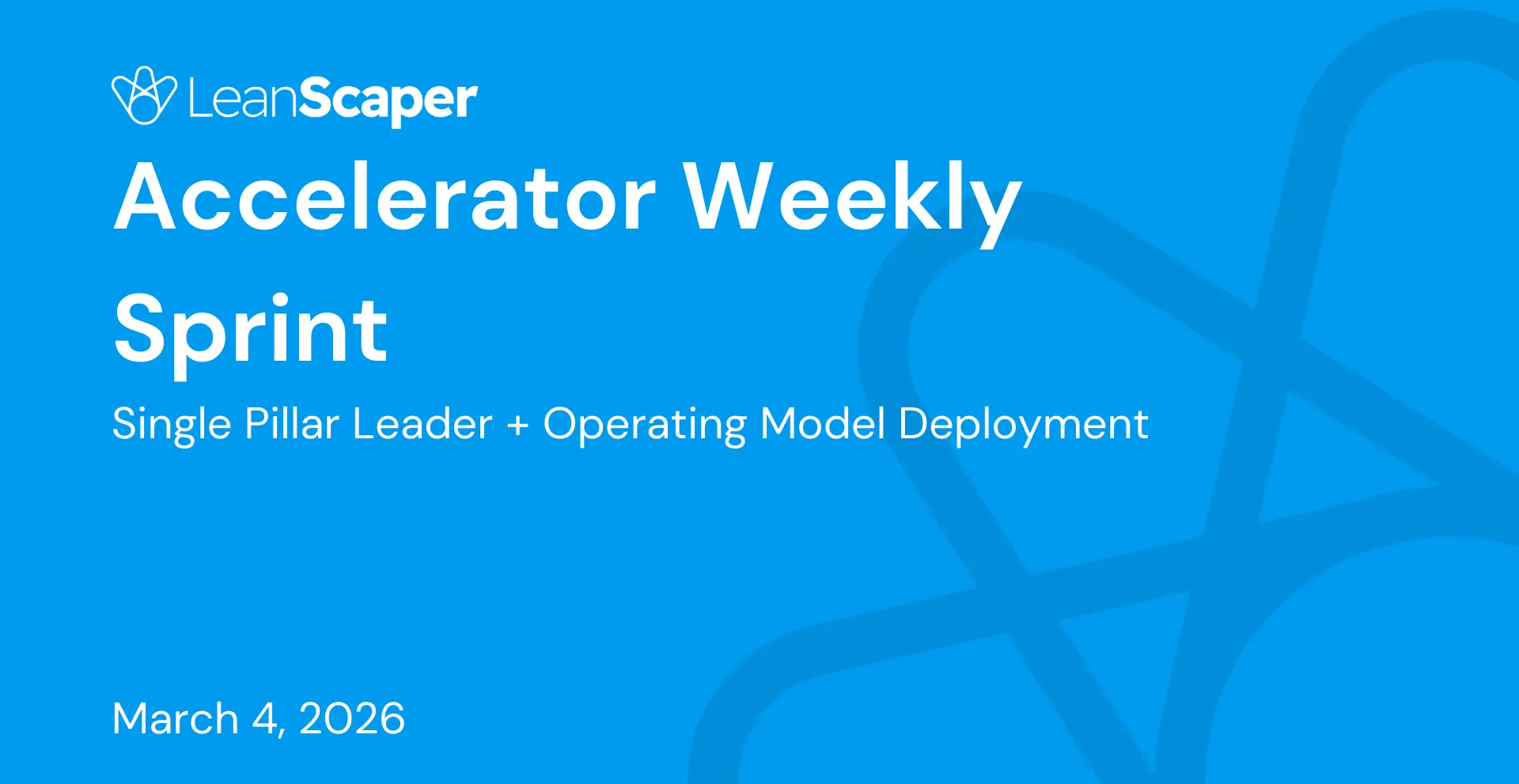 LeanScaper

Accelerator Weekly Sprint

Single Pillar Leader + Operating Model Deployment

March 4, 2026